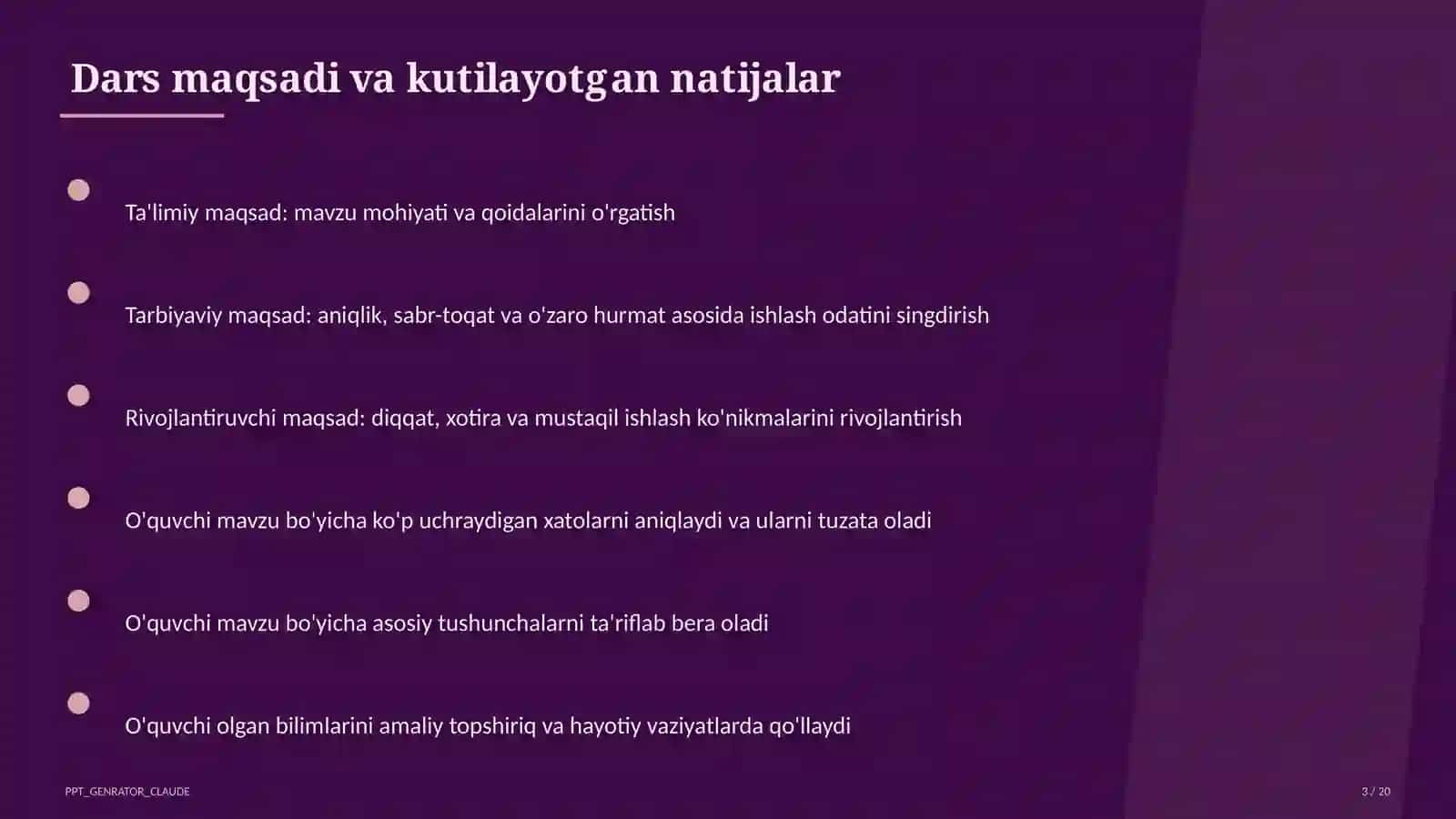 Dars maqsadi va kutilayotgan natijalar

Ta'limiy maqsad: mavzu mohiyati va qoidalarini o'rgatish

Tarbiyaviy maqsad: aniqlik, sabr-toqat va o'zaro hurmat asosida ishlash odatini singdirish

Rivojlantiruvchi maqsad: diqqat, xotira va mustaqil ishlash ko'nikmalarini rivojlantirish

O'quvchi mavzu bo'yicha ko'p uchraydigan xatolarni aniqlaydi va ularni tuzata oladi

O'quvchi mavzu bo'yicha asosiy tushunchalarni ta'riflab bera oladi

O'quvchi olgan bilimlarini amaliy topshiriq va hayotiy vaziyatlarda qo'llaydi

PPT_GENRATOR_CLAUDE

3 / 20